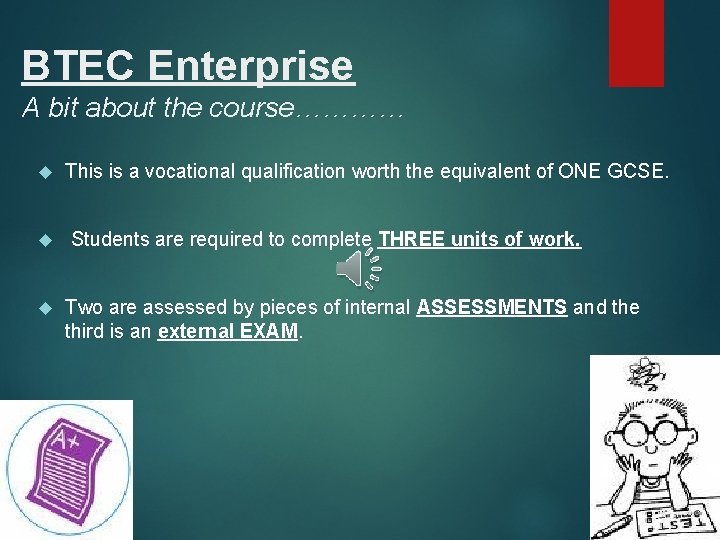 BTEC Enterprise
A bit about the course…………

This is a vocational qualification worth the equivalent of ONE GCSE.

Students are required to complete THREE units of work.

Two are assessed by pieces of internal ASSESSMENTS and the third is an external EXAM.

A+

TEST